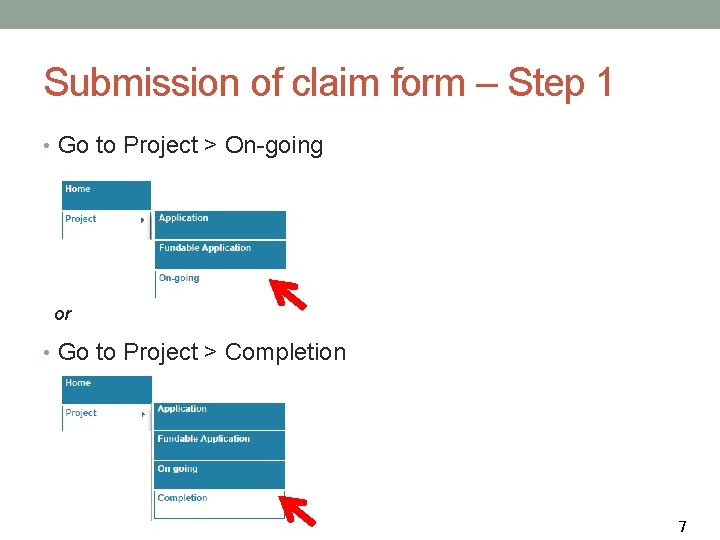 Submission of claim form – Step 1

• Go to Project > On-going

Home
Project
Application
Fundable Application
On-going

or

• Go to Project > Completion

Home
Project
Application
Fundable Application
On going
Completion

7